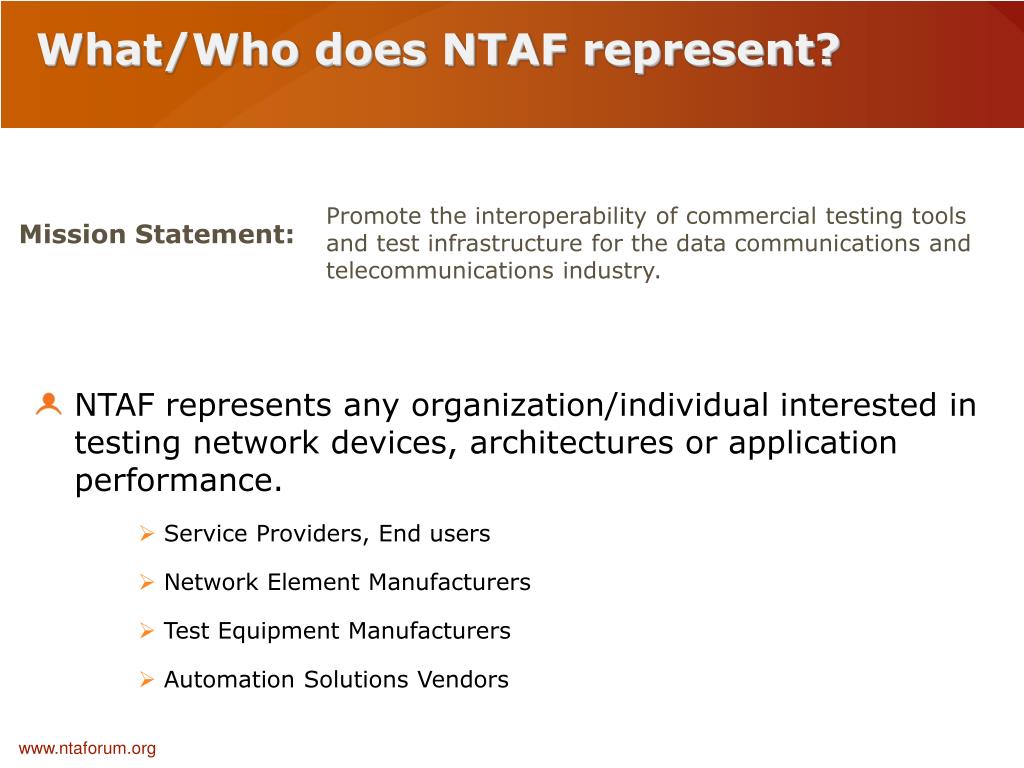 What/Who does NTAF represent?

Mission Statement:

Promote the interoperability of commercial testing tools and test infrastructure for the data communications and telecommunications industry.

NTAF represents any organization/individual interested in testing network devices, architectures or application performance.

Service Providers, End users

Network Element Manufacturers

Test Equipment Manufacturers

Automation Solutions Vendors

www.ntaforum.org